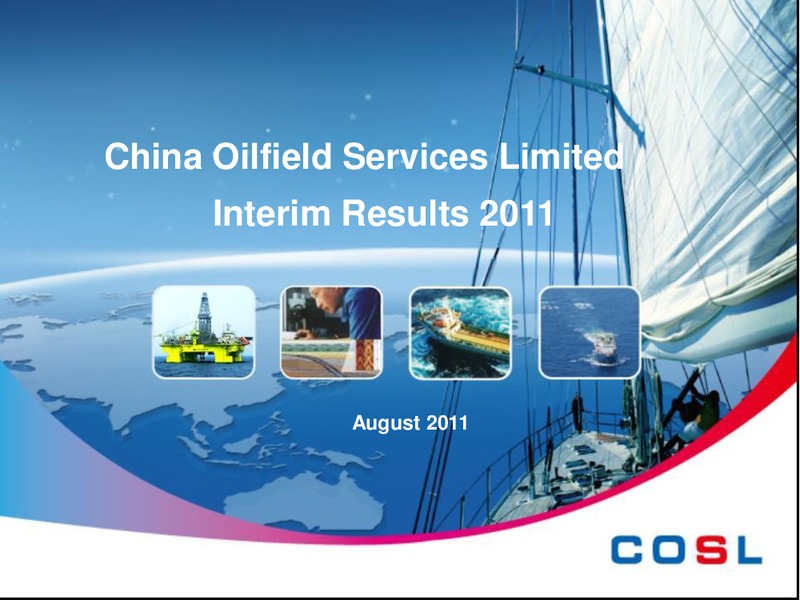 China Oilfield Services Limited

Interim Results 2011

August 2011

COSL